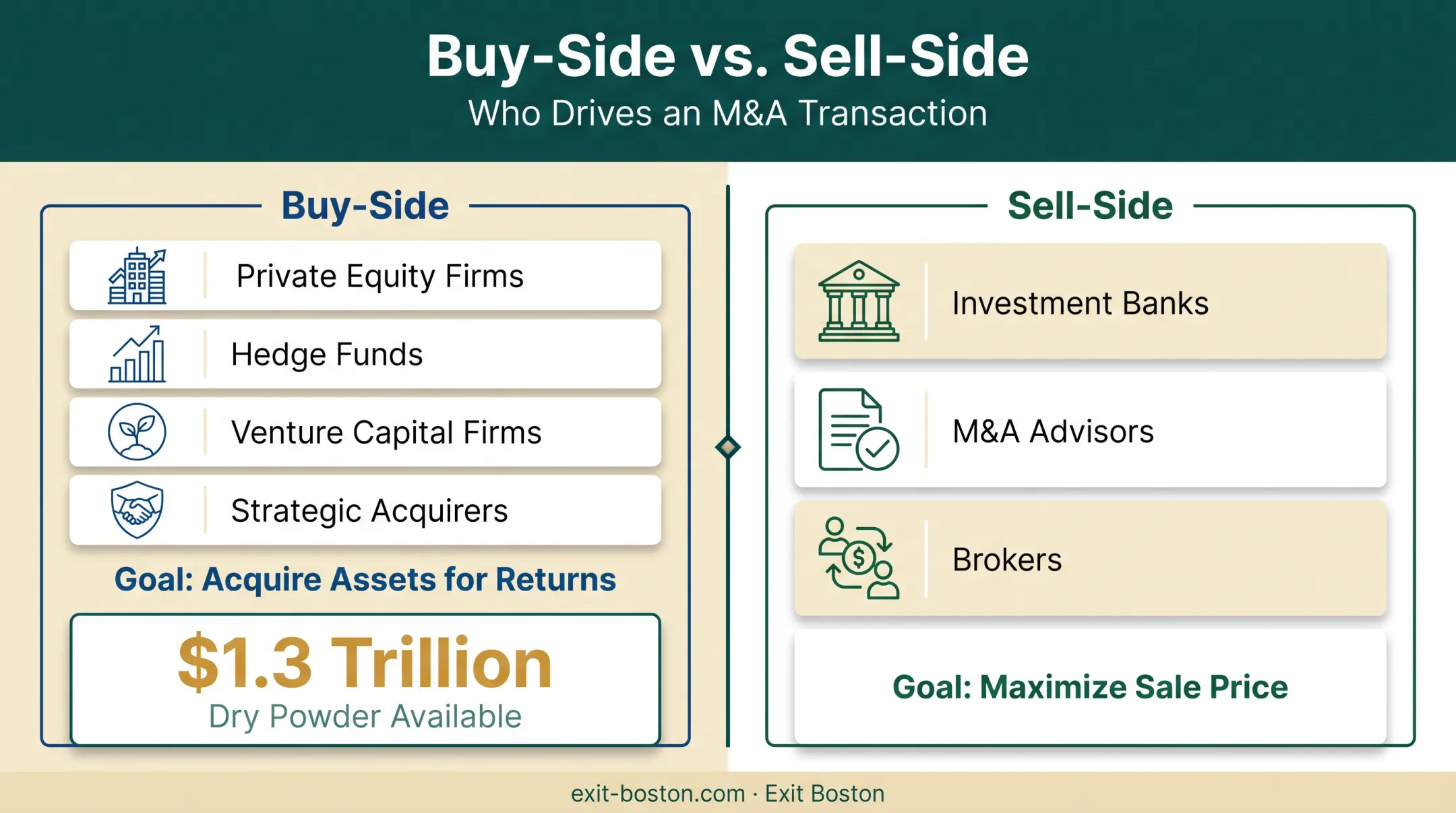 Buy-Side vs. Sell-Side
Who Drives an M&A Transaction

Buy-Side

Private Equity Firms

Hedge Funds

Venture Capital Firms

Strategic Acquirers

Goal: Acquire Assets for Returns

$1.3 Trillion
Dry Powder Available

Sell-Side

Investment Banks

M&A Advisors

Brokers

Goal: Maximize Sale Price

exit-boston.com · Exit Boston